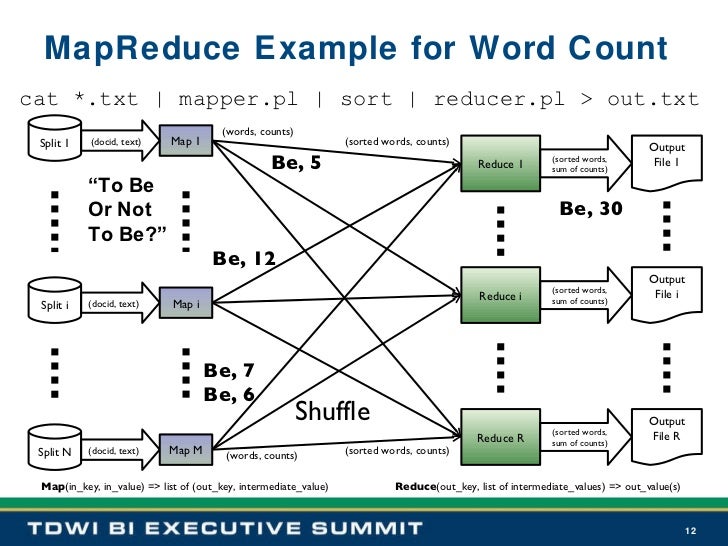 MapReduce Example for Word Count

cat *.txt | mapper.pl | sort | reducer.pl > out.txt

Split 1
(docid, text)
Map 1
(words, counts)
(sorted words, counts)
Be, 5
Reduce 1
(sorted words, sum of counts)
Output File 1

"To Be Or Not To Be?"

Be, 30

Be, 12

Split i
(docid, text)
Map i
Reduce i
(sorted words, sum of counts)
Output File i

Be, 7
Be, 6

Shuffle

Split N
(docid, text)
Map M
(words, counts)
(sorted words, counts)
Reduce R
(sorted words, sum of counts)
Output File R

Map(in_key, in_value) => list of (out_key, intermediate_value)

Reduce(out_key, list of intermediate_values) => out_value(s)

TDWI BI EXECUTIVE SUMMIT

12